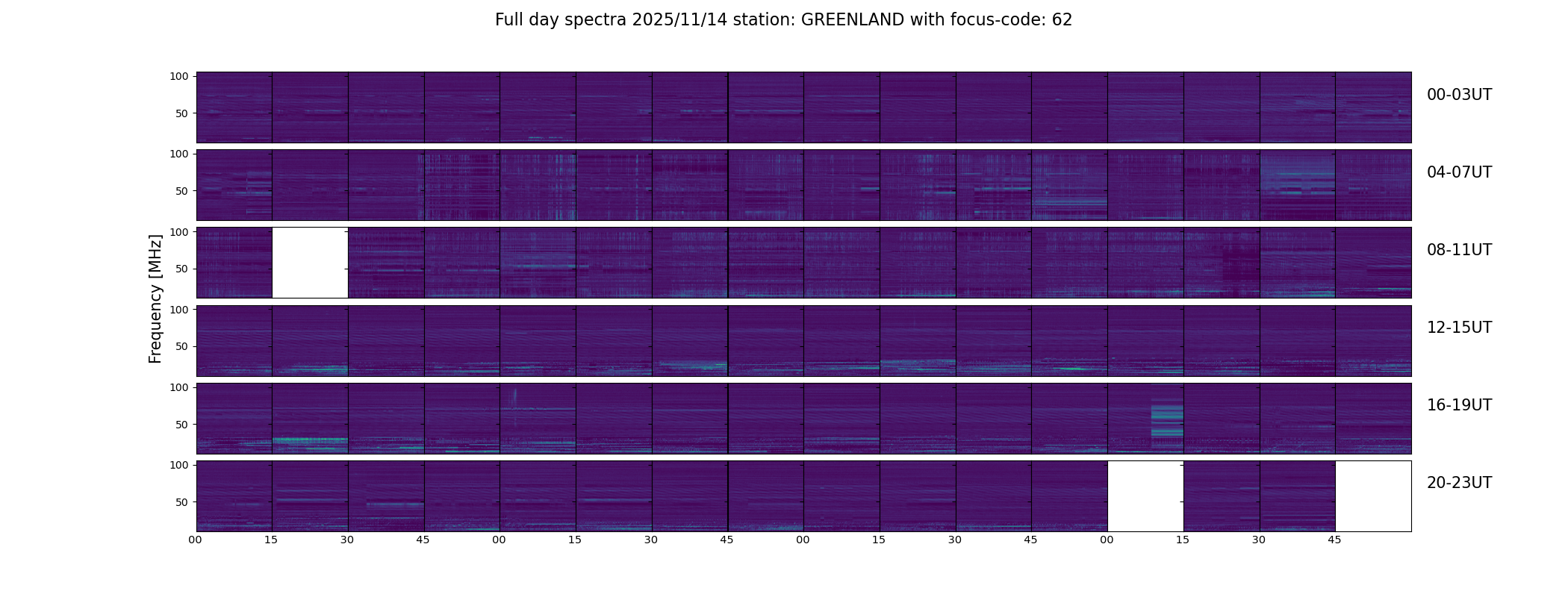 Full day spectra 2025/11/14 station: GREENLAND with focus-code: 62

Frequency [MHz]

100
50
00-03UT

100
50
04-07UT

100
50
08-11UT

100
50
12-15UT

100
50
16-19UT

100
50
20-23UT

00 15 30 45 00 15 30 45 00 15 30 45 00 15 30 45